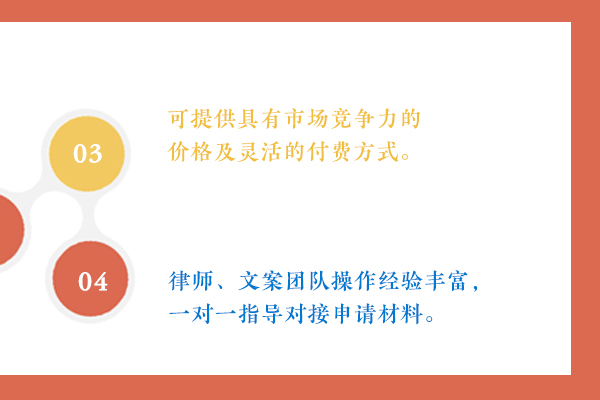 03

可提供具有市场竞争力的价格及灵活的付费方式。

04

律师、文案团队操作经验丰富，一对一指导对接申请材料。